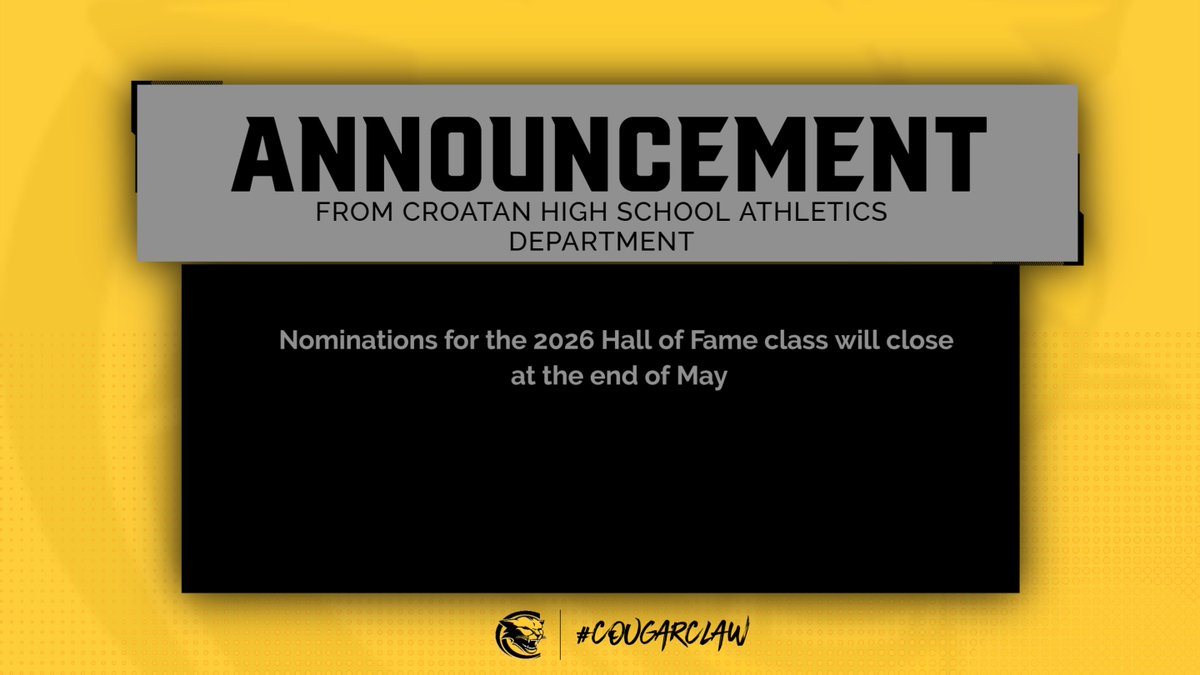 ANNOUNCEMENT
FROM CROATAN HIGH SCHOOL ATHLETICS DEPARTMENT

Nominations for the 2026 Hall of Fame class will close at the end of May

#COUGARCLAW